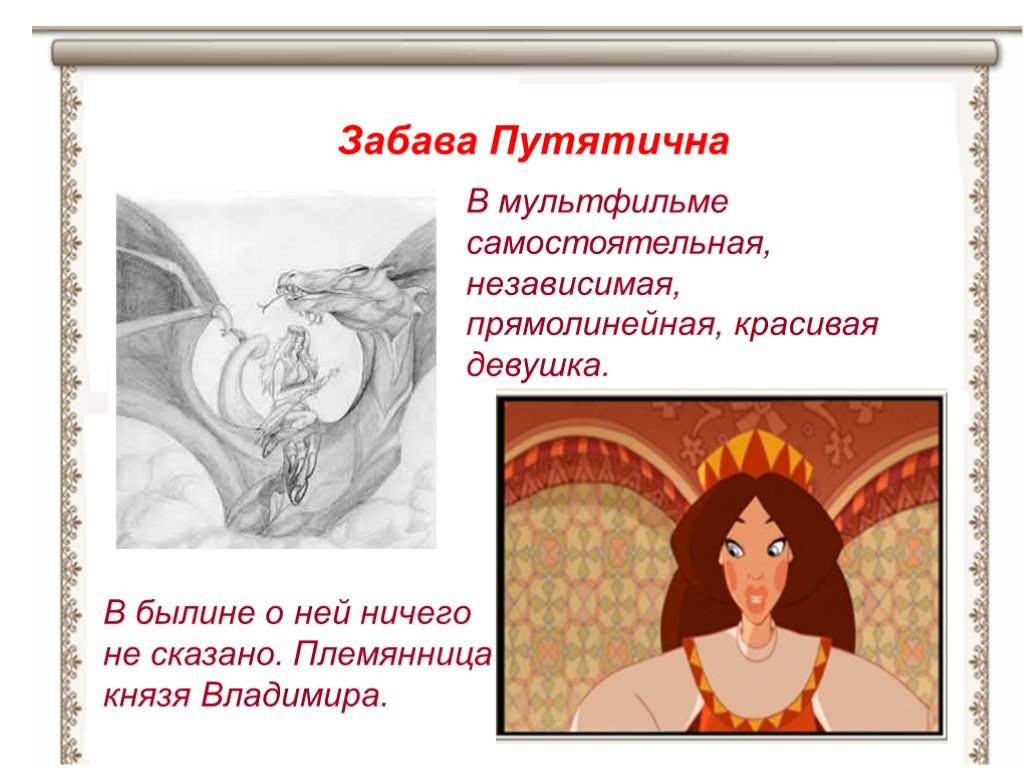 Забава Путятична

В мультфильме самостоятельная, независимая, прямолинейная, красивая девушка.

В былине о ней ничего не сказано. Племянница князя Владимира.